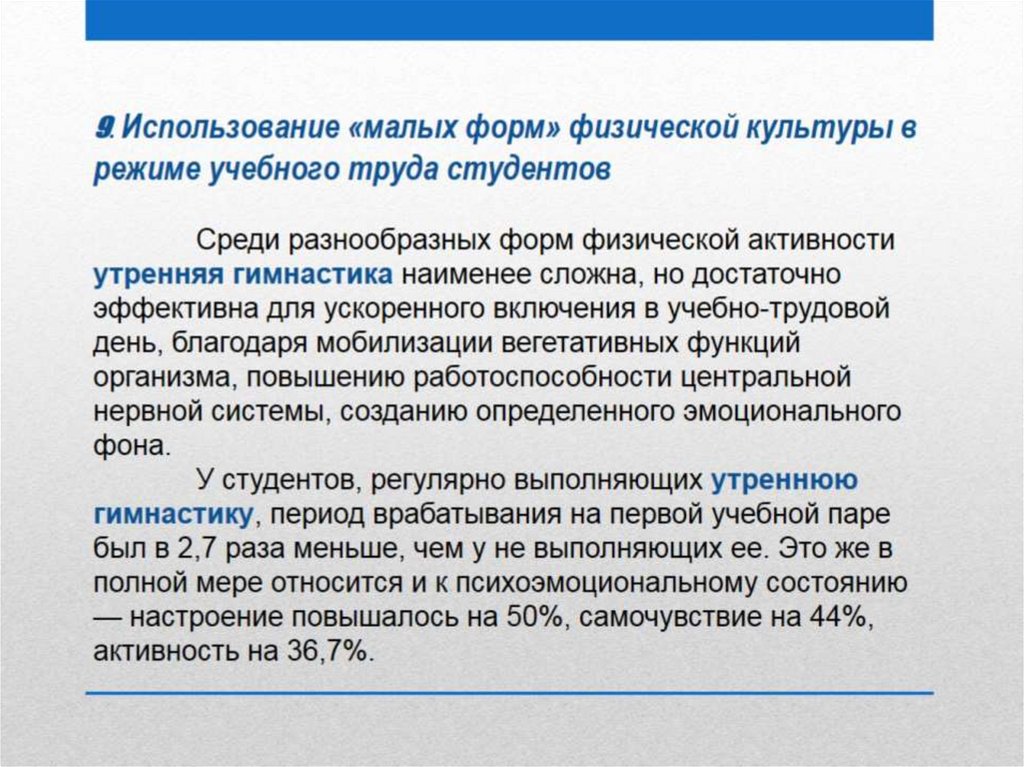 9. Использование «малых форм» физической культуры в режиме учебного труда студентов

Среди разнообразных форм физической активности утренняя гимнастика наименее сложна, но достаточно эффективна для ускоренного включения в учебно-трудовой день, благодаря мобилизации вегетативных функций организма, повышению работоспособности центральной нервной системы, созданию определенного эмоционального фона.

У студентов, регулярно выполняющих утреннюю гимнастику, период врабатывания на первой учебной паре был в 2,7 раза меньше, чем у не выполняющих ее. Это же в полной мере относится и к психоэмоциональному состоянию — настроение повышалось на 50%, самочувствие на 44%, активность на 36,7%.